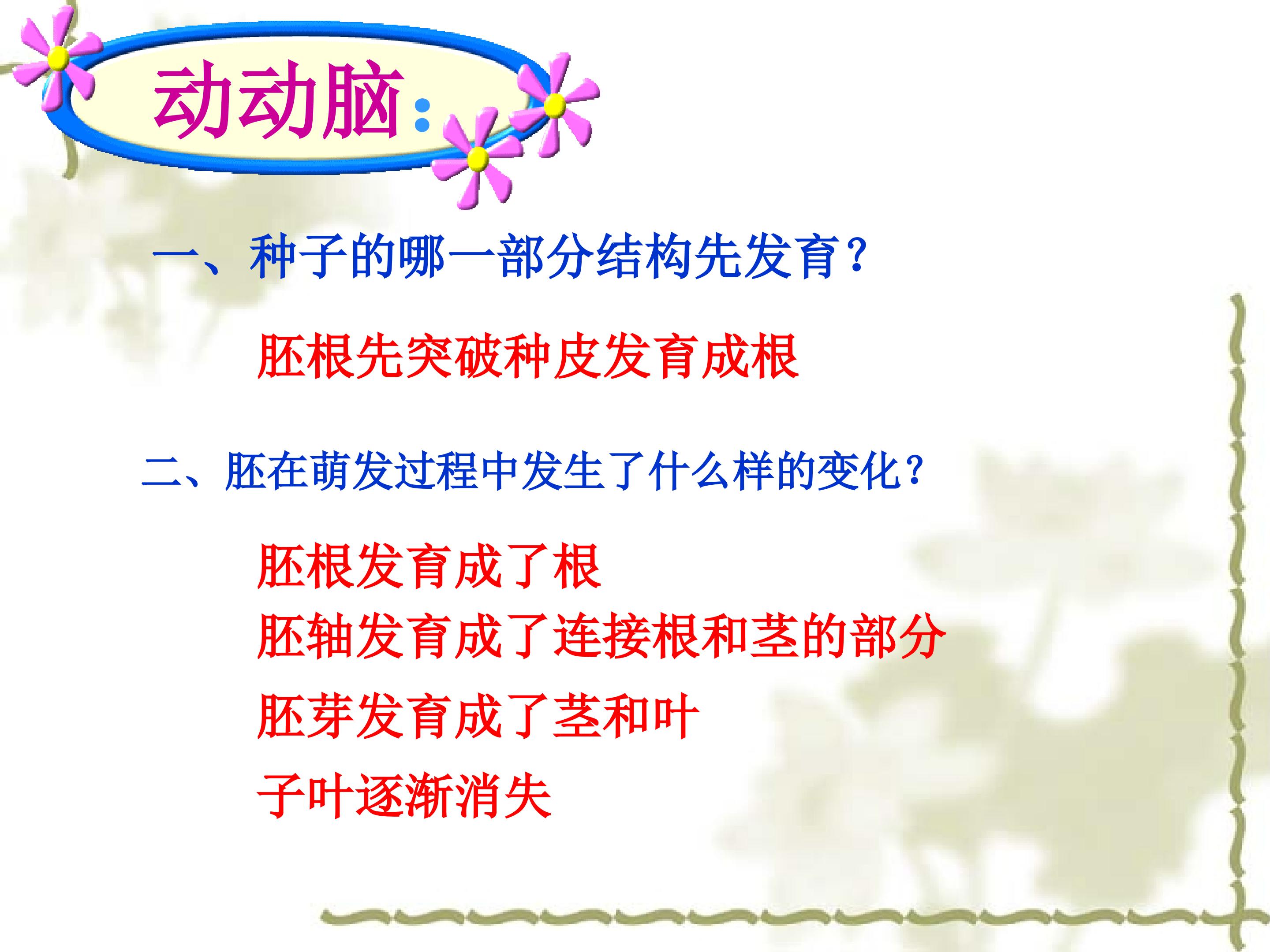 动动脑：

一、种子的哪一部分结构先发育？

胚根先突破种皮发育成根

二、胚在萌发过程中发生了什么样的变化？

胚根发育成了根
胚轴发育成了连接根和茎的部分
胚芽发育成了茎和叶
子叶逐渐消失